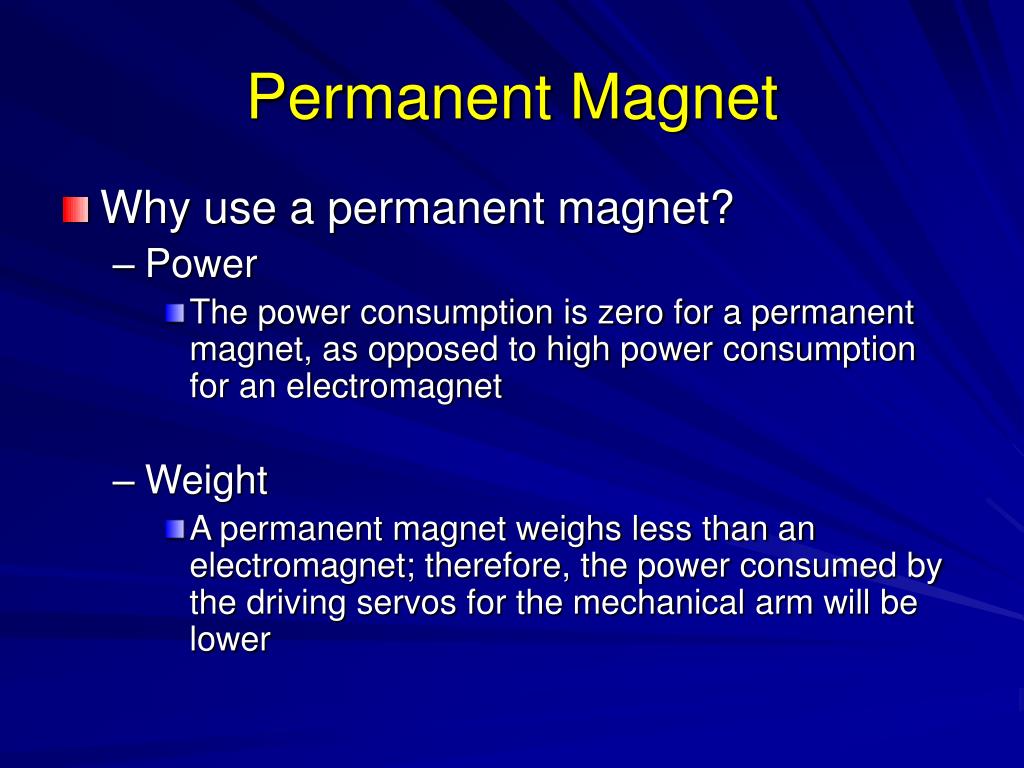 Permanent Magnet

Why use a permanent magnet?

– Power

The power consumption is zero for a permanent magnet, as opposed to high power consumption for an electromagnet

– Weight

A permanent magnet weighs less than an electromagnet; therefore, the power consumed by the driving servos for the mechanical arm will be lower